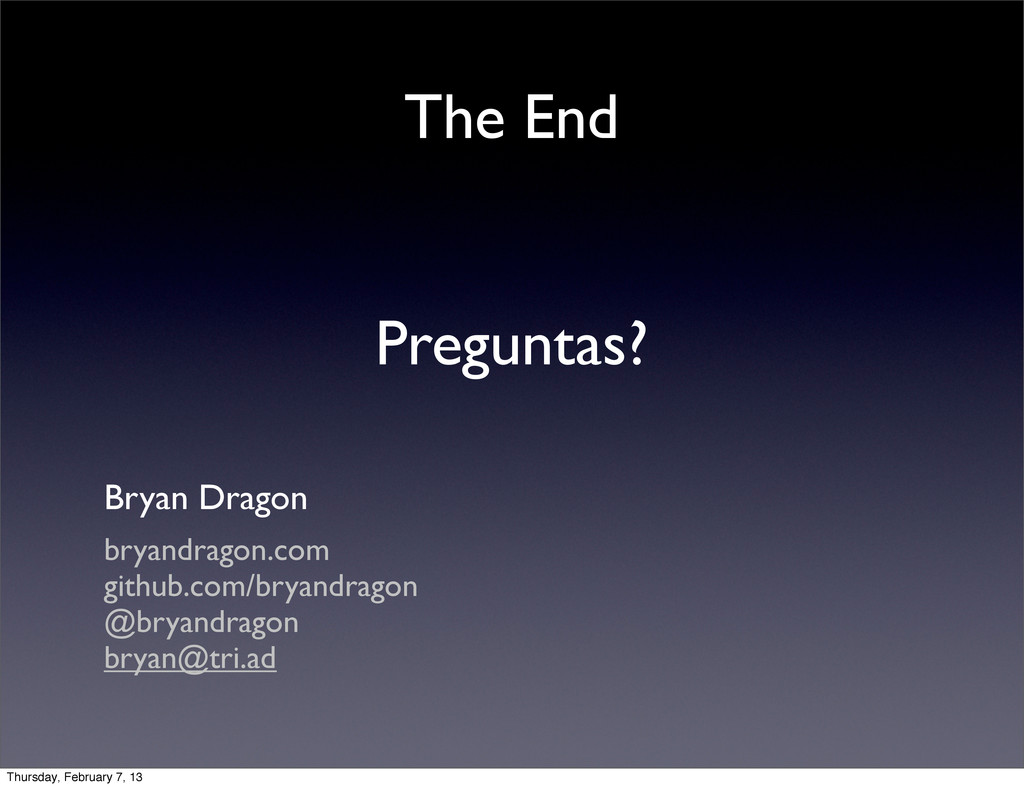 The End

Preguntas?

Bryan Dragon

bryandragon.com
github.com/bryandragon
@bryandragon
bryan@tri.ad

Thursday, February 7, 13